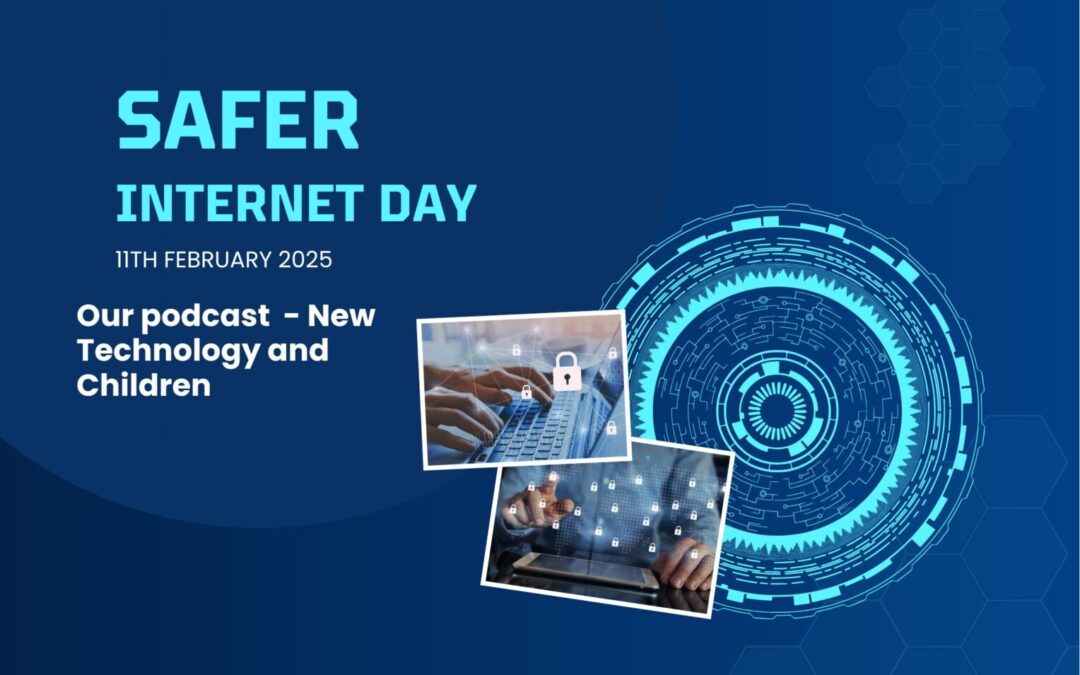 SAFER
INTERNET DAY

11TH FEBRUARY 2025

Our podcast - New Technology and Children